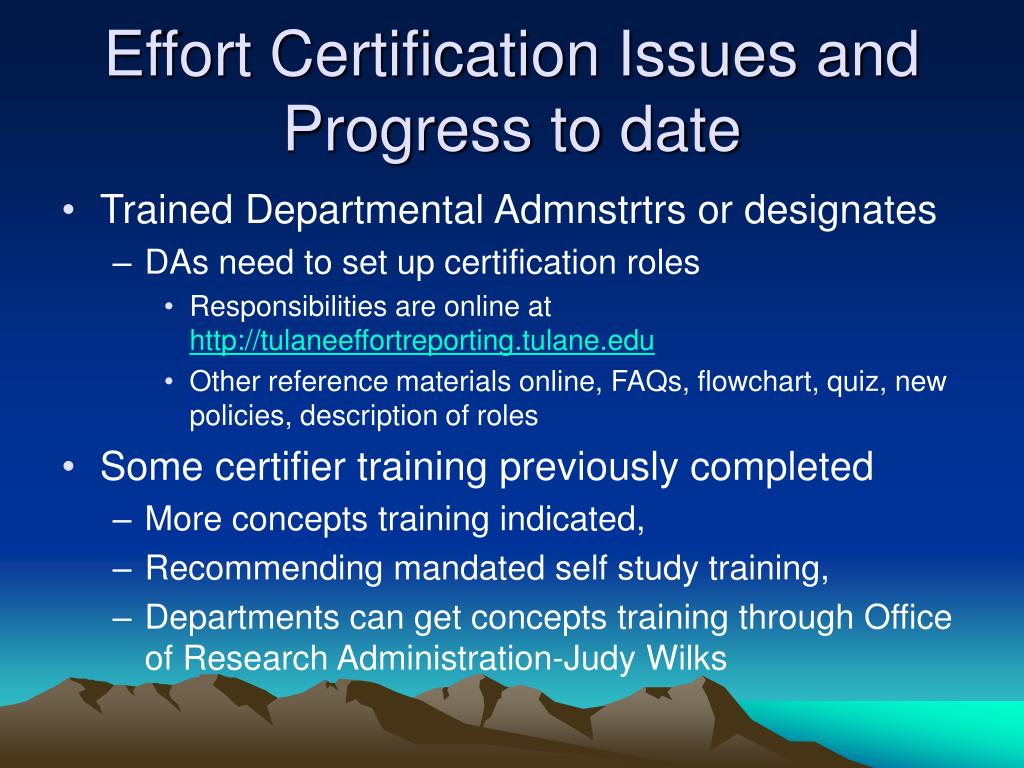 Effort Certification Issues and Progress to date

• Trained Departmental Admnstrtrs or designates
– DAs need to set up certification roles
• Responsibilities are online at http://tulaneeffortreporting.tulane.edu
• Other reference materials online, FAQs, flowchart, quiz, new policies, description of roles

• Some certifier training previously completed
– More concepts training indicated,
– Recommending mandated self study training,
– Departments can get concepts training through Office of Research Administration-Judy Wilks